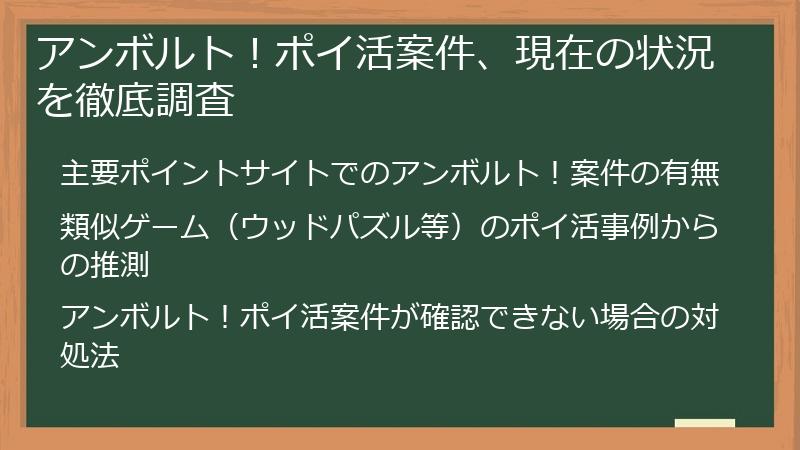 アンボルト！ポイ活案件、現在の状況を徹底調査

主要ポイントサイトでのアンボルト！案件の有無

類似ゲーム（ウッドパズル等）のポイ活事例からの推測

アンボルト！ポイ活案件が確認できない場合の対処法